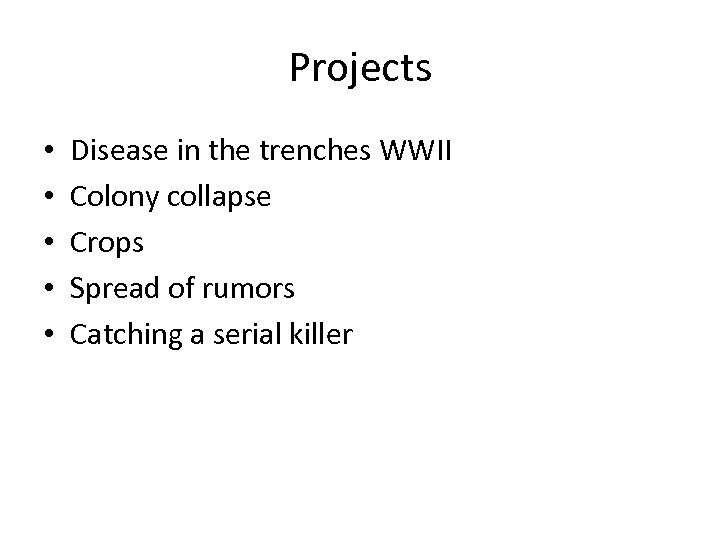 Projects

• Disease in the trenches WWII
• Colony collapse
• Crops
• Spread of rumors
• Catching a serial killer